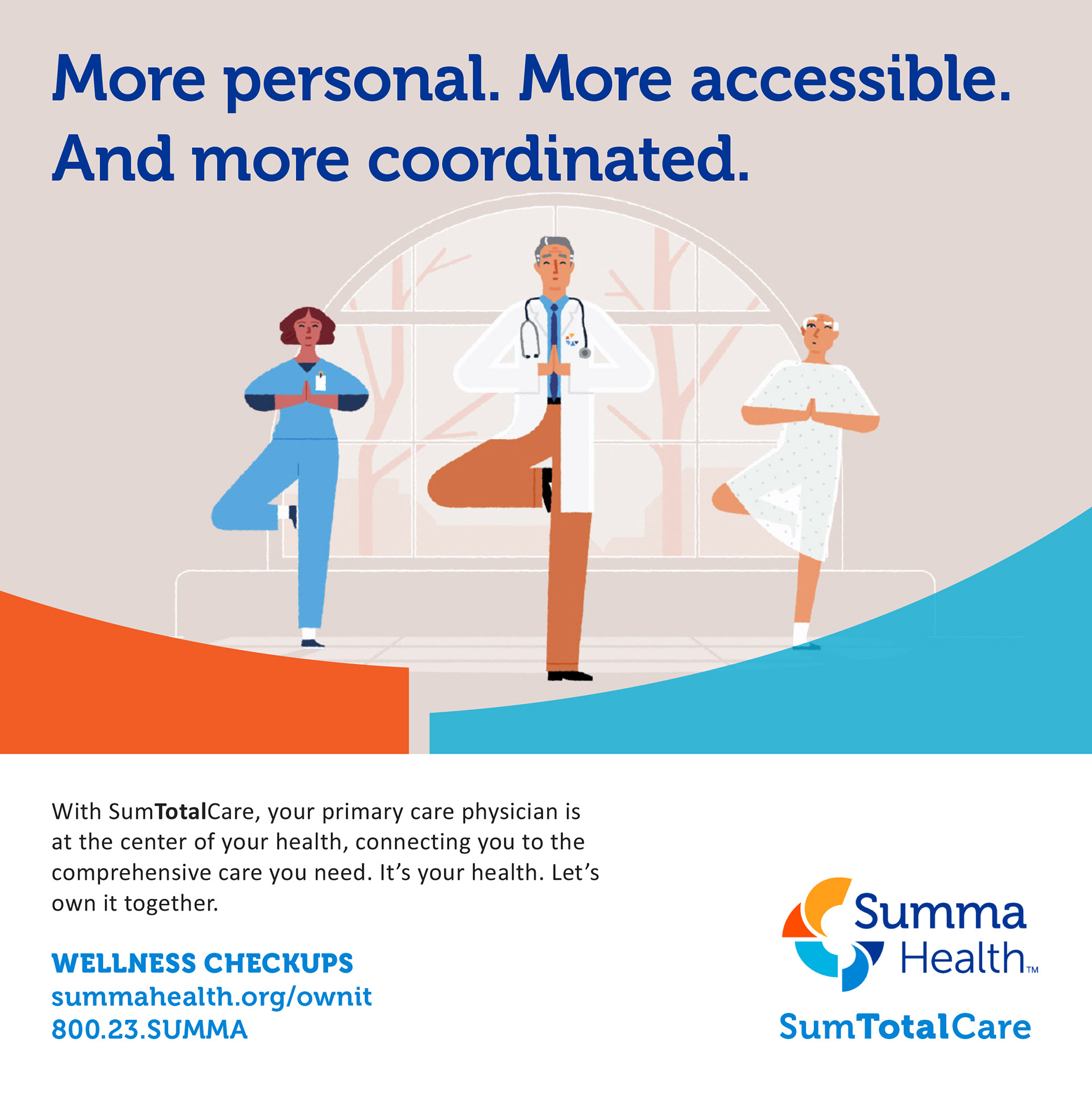 More personal. More accessible. And more coordinated.

With SumTotalCare, your primary care physician is at the center of your health, connecting you to the comprehensive care you need. It's your health. Let's own it together.

WELLNESS CHECKUPS
summahealth.org/ownit
800.23.SUMMA

Summa Health™
SumTotalCare